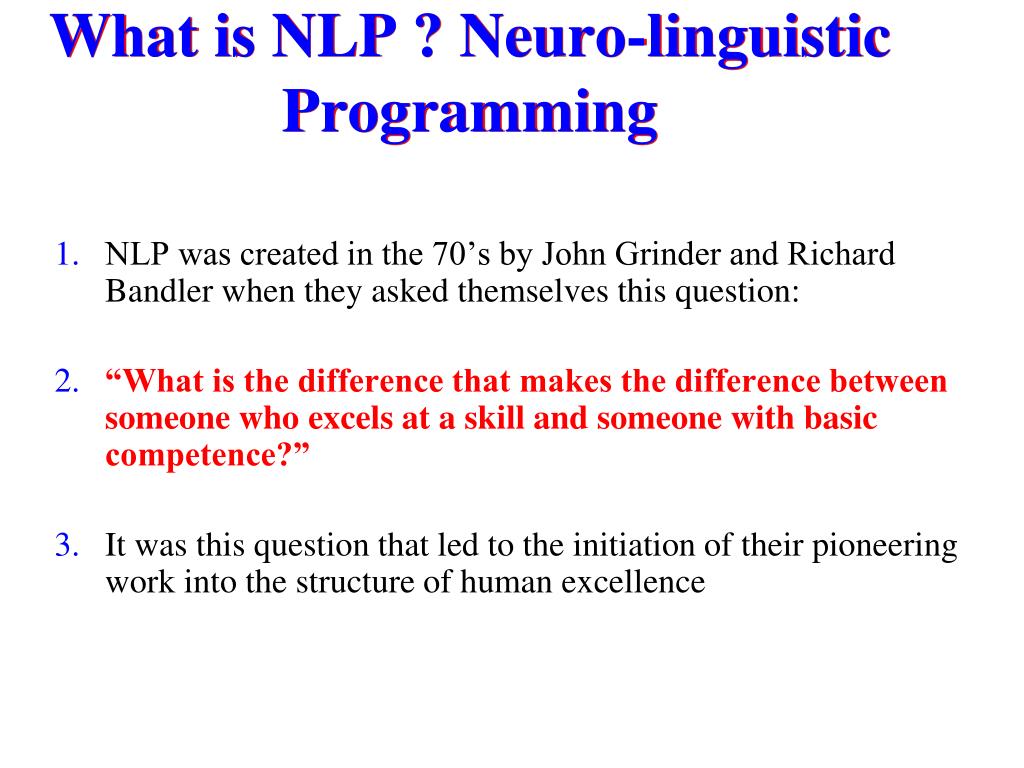 What is NLP ? Neuro-linguistic Programming

1. NLP was created in the 70’s by John Grinder and Richard Bandler when they asked themselves this question:

2. “What is the difference that makes the difference between someone who excels at a skill and someone with basic competence?”

3. It was this question that led to the initiation of their pioneering work into the structure of human excellence